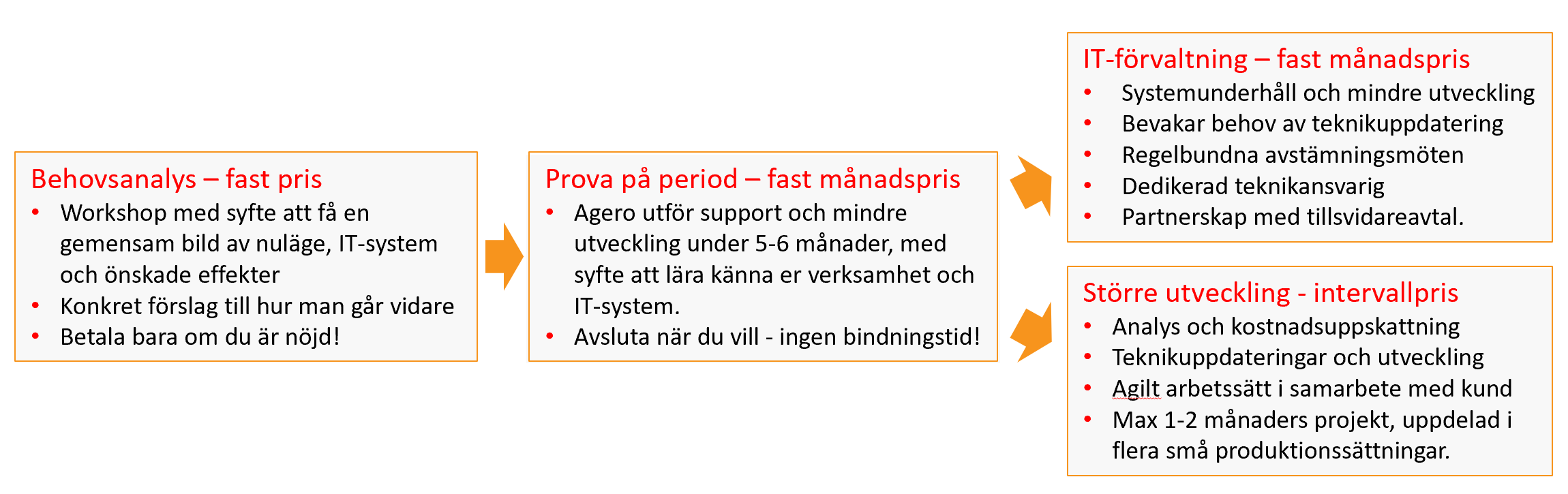 Behovsanalys – fast pris
• Workshop med syfte att få en gemensam bild av nuläge, IT-system och önskade effekter
• Konkret förslag till hur man går vidare
• Betala bara om du är nöjd!

Prova på period – fast månadspris
• Agero utför support och mindre utveckling under 5-6 månader, med syfte att lära känna er verksamhet och IT-system.
• Avsluta när du vill - ingen bindningstid!

IT-förvaltning – fast månadspris
• Systemunderhåll och mindre utveckling
• Bevakar behov av teknikuppdatering
• Regelbundna avstämningsmöten
• Dedikerad teknikansvarig
• Partnerskap med tillsvidareavtal.

Större utveckling - intervallpris
• Analys och kostnadsuppskattning
• Teknikuppdateringar och utveckling
• Agilt arbetssätt i samarbete med kund
• Max 1-2 månaders projekt, uppdelad i flera små produktionssättningar.